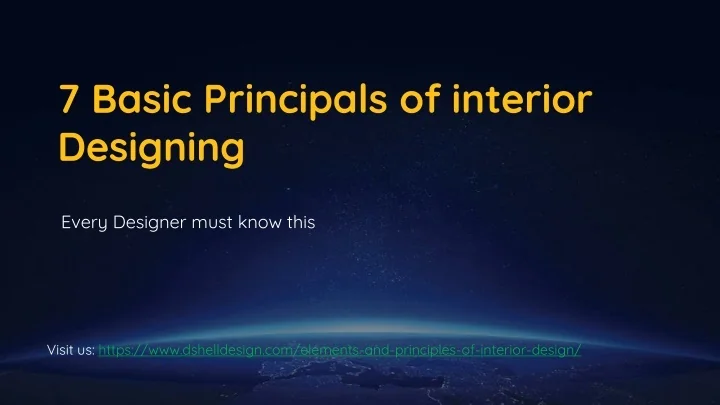 7 Basic Principals of interior Designing

Every Designer must know this

Visit us: https://www.dshelldesign.com/elements-and-principles-of-interior-design/